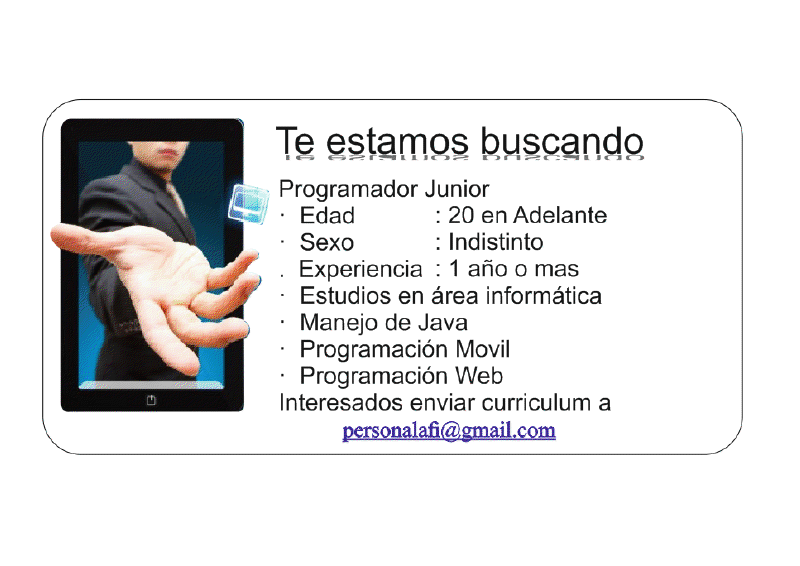 Te estamos buscando

Programador Junior
· Edad : 20 en Adelante
· Sexo : Indistinto
. Experiencia : 1 año o mas
· Estudios en área informática
· Manejo de Java
· Programación Movil
· Programación Web
Interesados enviar curriculum a
personalafi@gmail.com